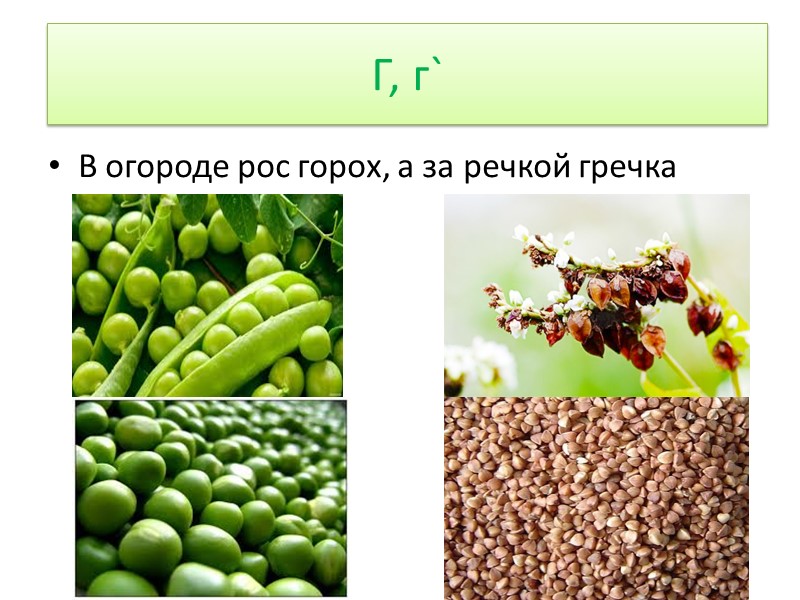 Г, г`

• В огороде рос горох, а за речкой гречка